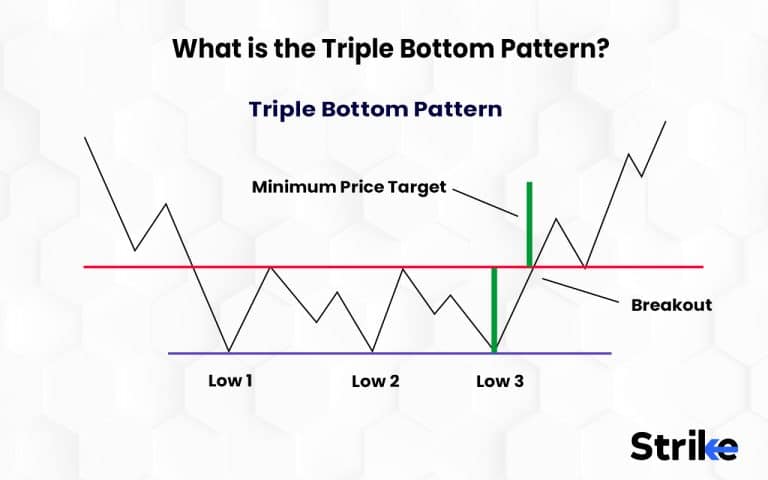 What is the Triple Bottom Pattern?

Triple Bottom Pattern

Minimum Price Target

Breakout

Low 1

Low 2

Low 3

Strike